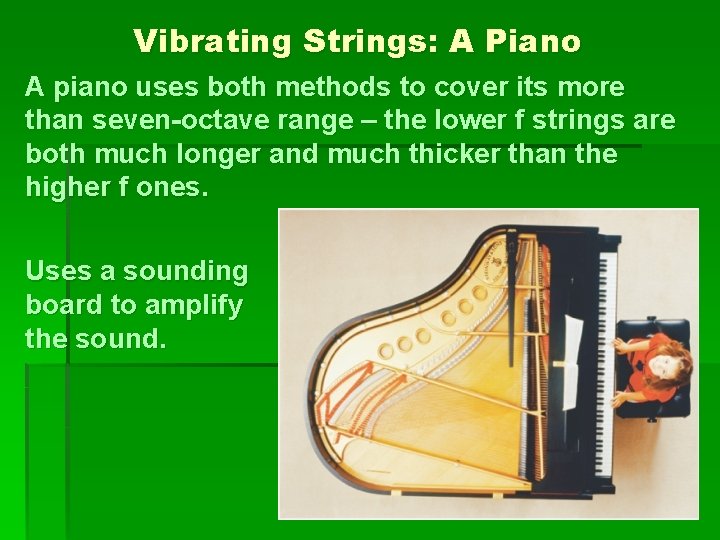 Vibrating Strings: A Piano

A piano uses both methods to cover its more than seven-octave range – the lower f strings are both much longer and much thicker than the higher f ones.

Uses a sounding board to amplify the sound.